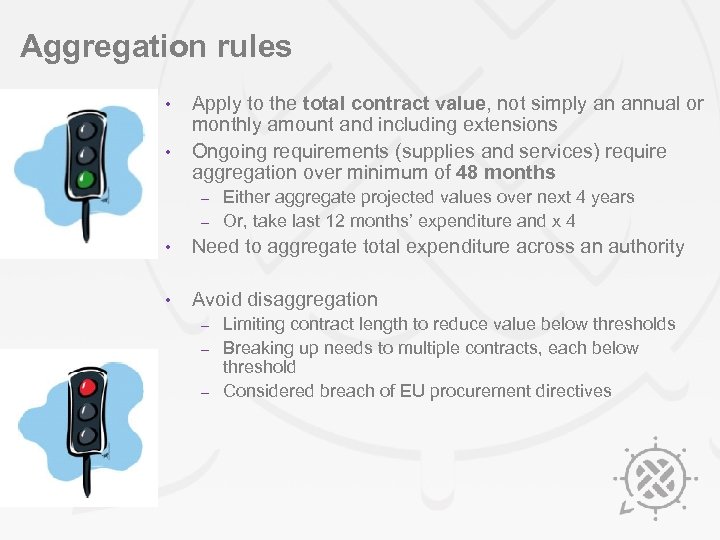 Aggregation rules

• Apply to the total contract value, not simply an annual or monthly amount and including extensions
• Ongoing requirements (supplies and services) require aggregation over minimum of 48 months
– Either aggregate projected values over next 4 years
– Or, take last 12 months' expenditure and x 4
• Need to aggregate total expenditure across an authority

• Avoid disaggregation
– Limiting contract length to reduce value below thresholds
– Breaking up needs to multiple contracts, each below threshold
– Considered breach of EU procurement directives